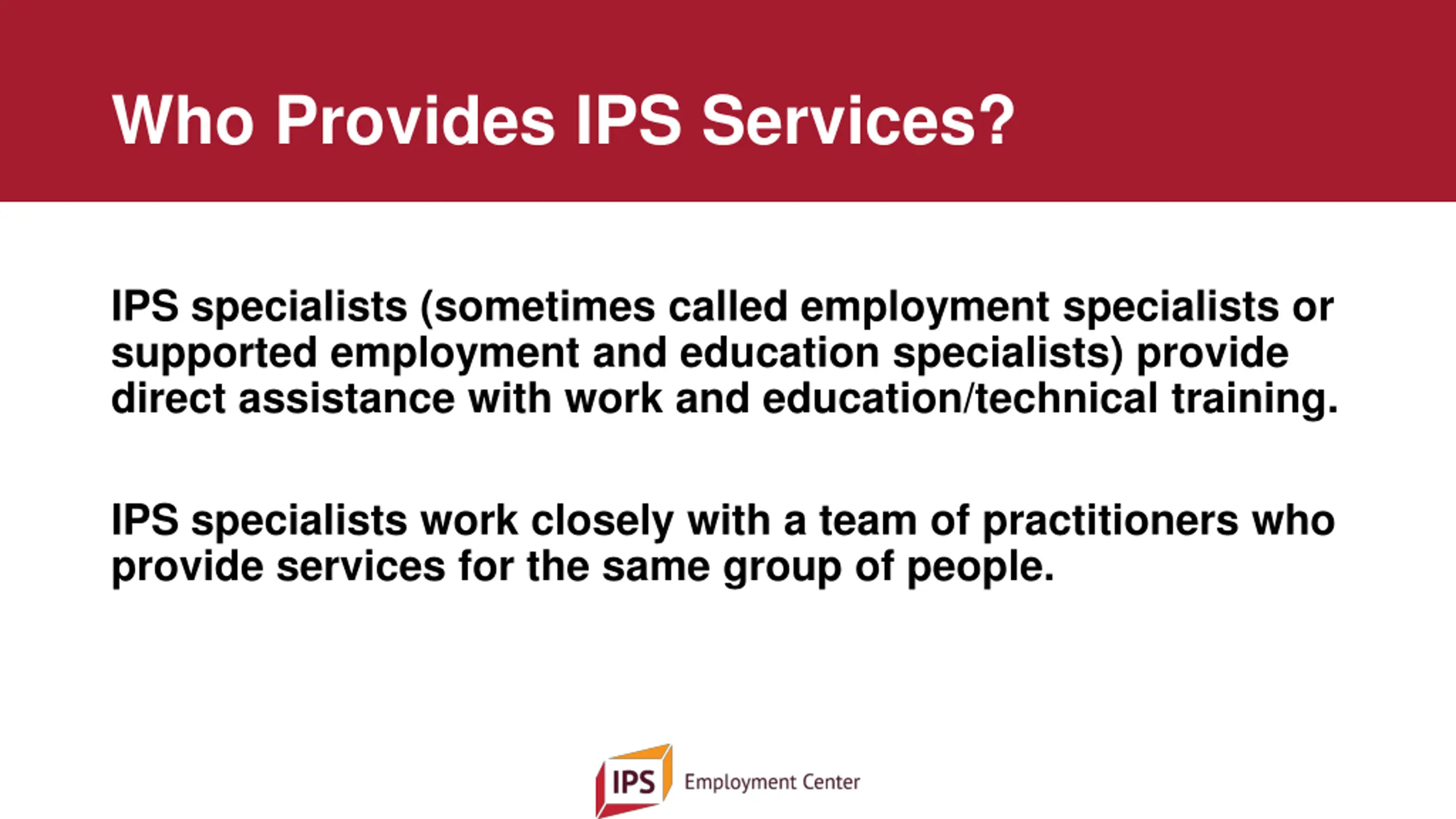 Who Provides IPS Services?

IPS specialists (sometimes called employment specialists or supported employment and education specialists) provide direct assistance with work and education/technical training.

IPS specialists work closely with a team of practitioners who provide services for the same group of people.

IPS Employment Center